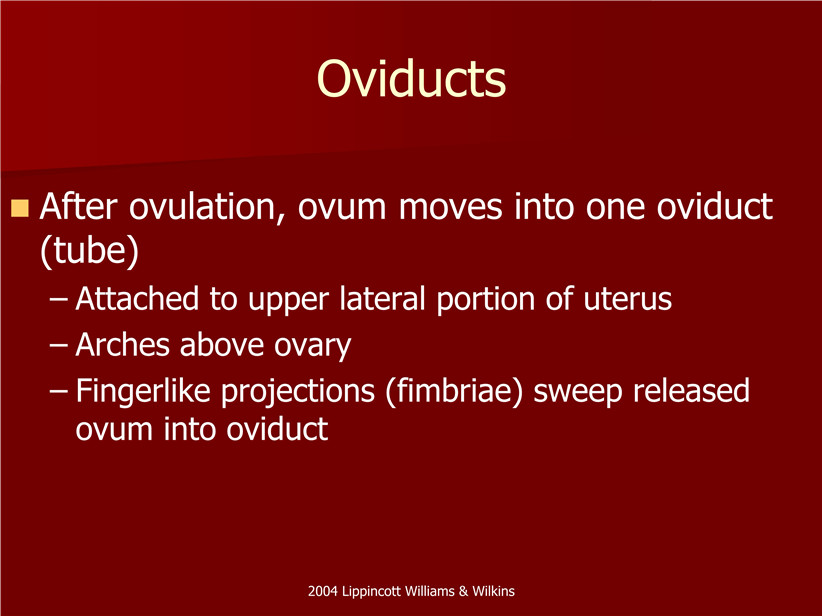 Oviducts

After ovulation, ovum moves into one oviduct (tube)

– Attached to upper lateral portion of uterus
– Arches above ovary
– Fingerlike projections (fimbriae) sweep released ovum into oviduct

2004 Lippincott Williams & Wilkins